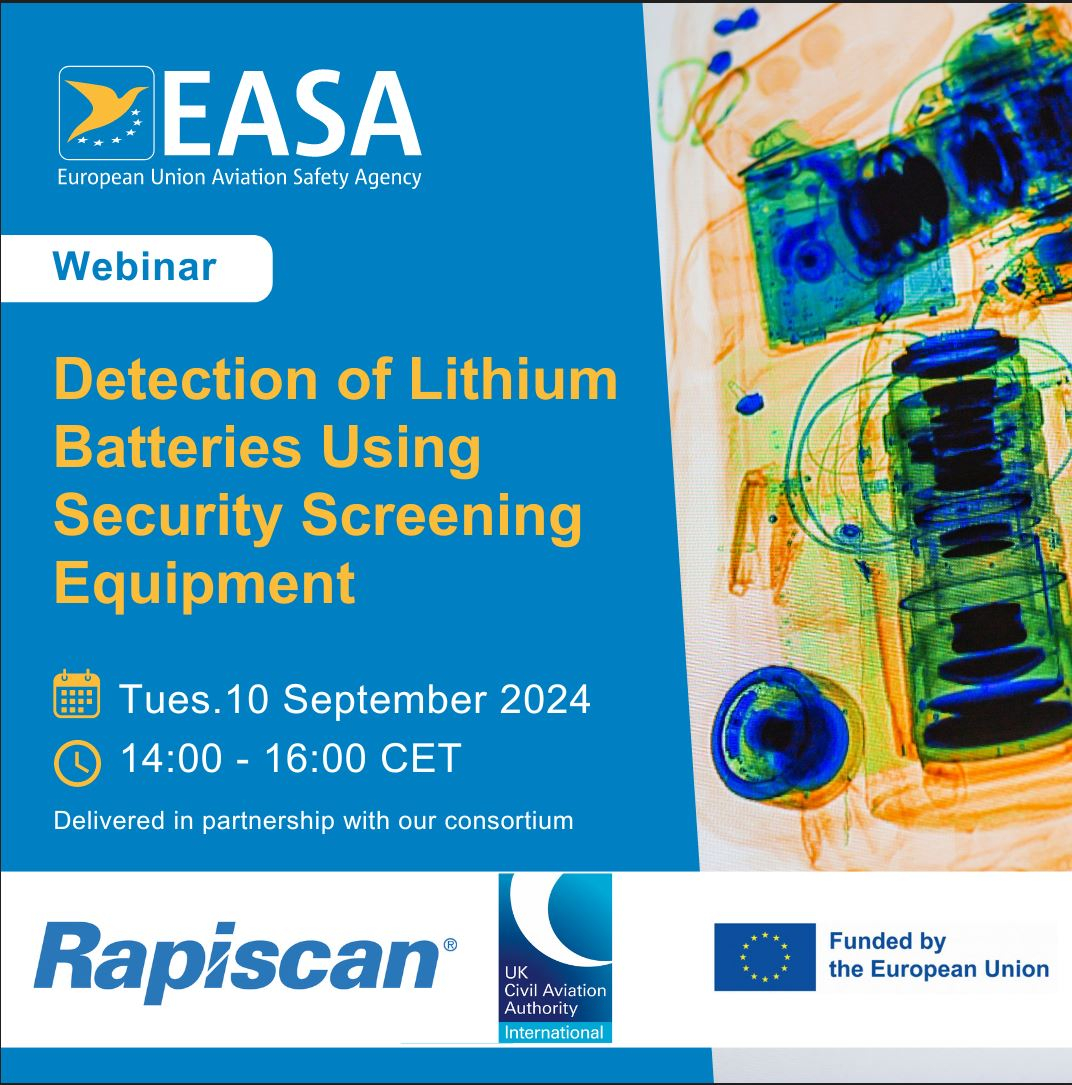 EASA
European Union Aviation Safety Agency

Webinar

Detection of Lithium Batteries Using Security Screening Equipment

Tues.10 September 2024

14:00 - 16:00 CET

Delivered in partnership with our consortium

Rapiscan®

UK Civil Aviation Authority International

Funded by the European Union